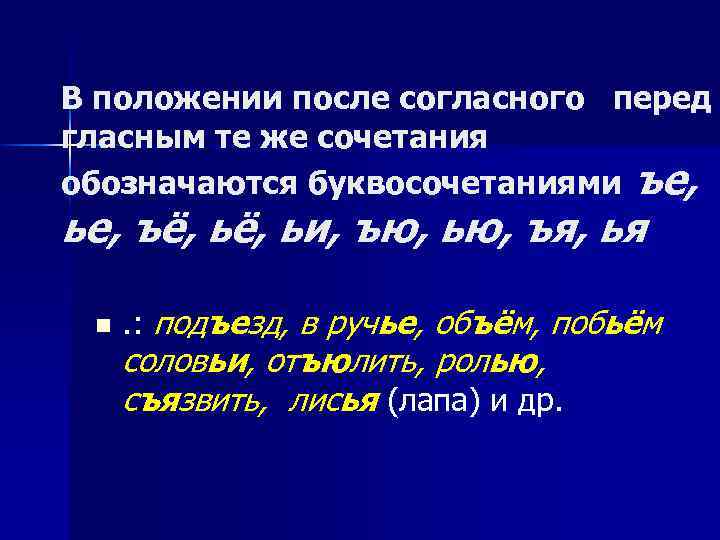 В положении после согласного перед гласным те же сочетания обозначаются буквосочетаниями ъе, ье, ъё, ьё, ьи, ъю, ью, ъя, ья

.: подъезд, в ручье, объём, побьём соловьи, отъюлить, ролью, съязвить, лисья (лапа) и др.